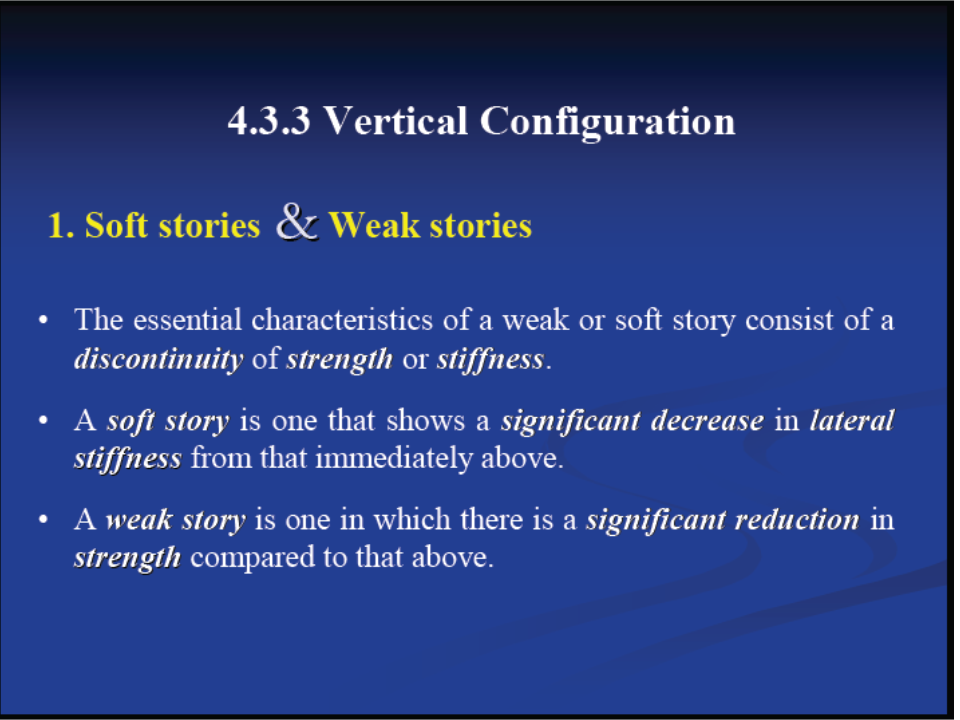 4.3.3 Vertical Configuration

1. Soft stories & Weak stories

• The essential characteristics of a weak or soft story consist of a discontinuity of strength or stiffness.

• A soft story is one that shows a significant decrease in lateral stiffness from that immediately above.

• A weak story is one in which there is a significant reduction in strength compared to that above.